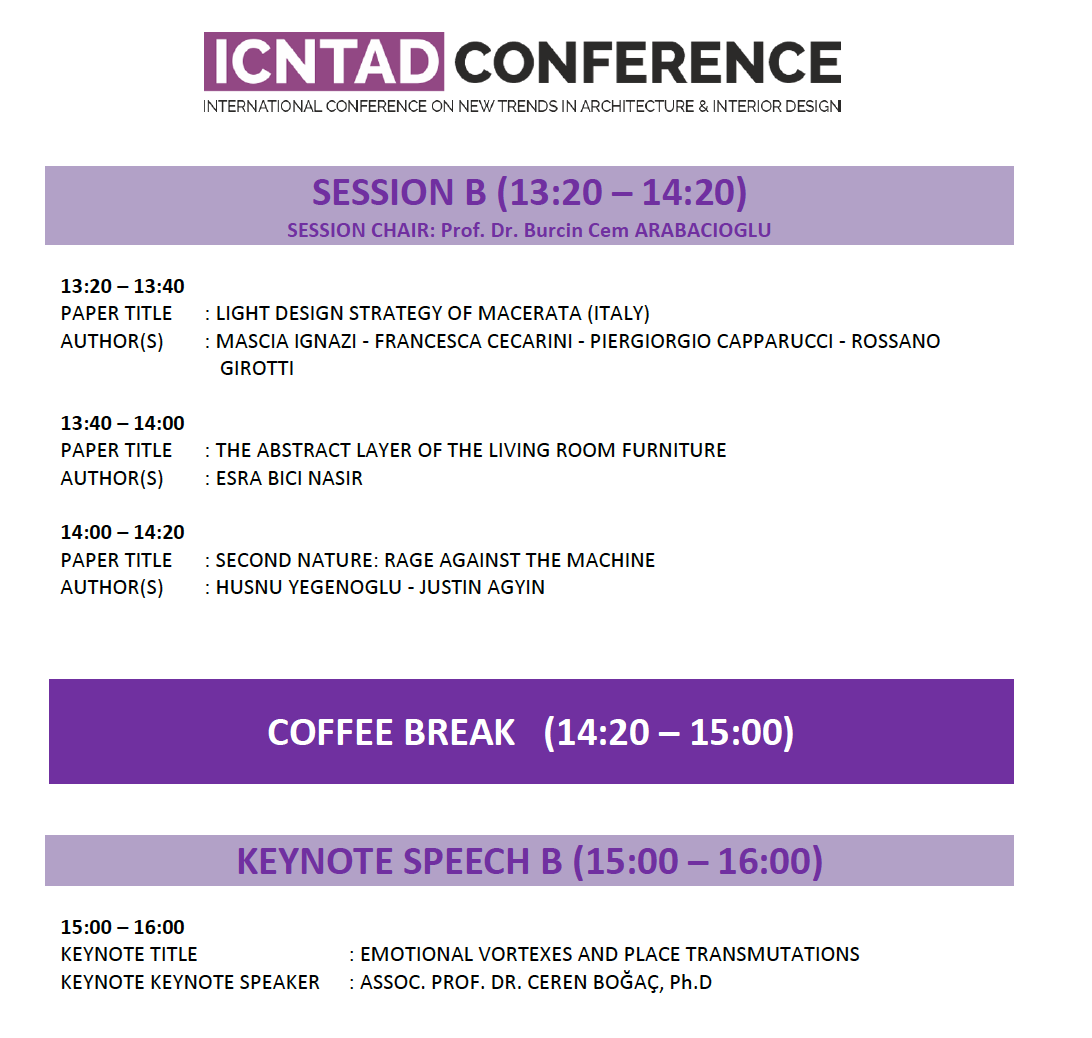 ICNTAD CONFERENCE
INTERNATIONAL CONFERENCE ON NEW TRENDS IN ARCHITECTURE & INTERIOR DESIGN

SESSION B (13:20 – 14:20)
SESSION CHAIR: Prof. Dr. Burcin Cem ARABACIOGLU

13:20 – 13:40
PAPER TITLE : LIGHT DESIGN STRATEGY OF MACERATA (ITALY)
AUTHOR(S) : MASCIA IGNAZI - FRANCESCA CECARINI - PIERGIORGIO CAPPARUCCI - ROSSANO GIROTTI

13:40 – 14:00
PAPER TITLE : THE ABSTRACT LAYER OF THE LIVING ROOM FURNITURE
AUTHOR(S) : ESRA BICI NASIR

14:00 – 14:20
PAPER TITLE : SECOND NATURE: RAGE AGAINST THE MACHINE
AUTHOR(S) : HUSNU YEGENOGLU - JUSTIN AGYIN

COFFEE BREAK (14:20 – 15:00)

KEYNOTE SPEECH B (15:00 – 16:00)

15:00 – 16:00
KEYNOTE TITLE : EMOTIONAL VORTEXES AND PLACE TRANSMUTATIONS
KEYNOTE KEYNOTE SPEAKER : ASSOC. PROF. DR. CEREN BOĞAÇ, Ph.D